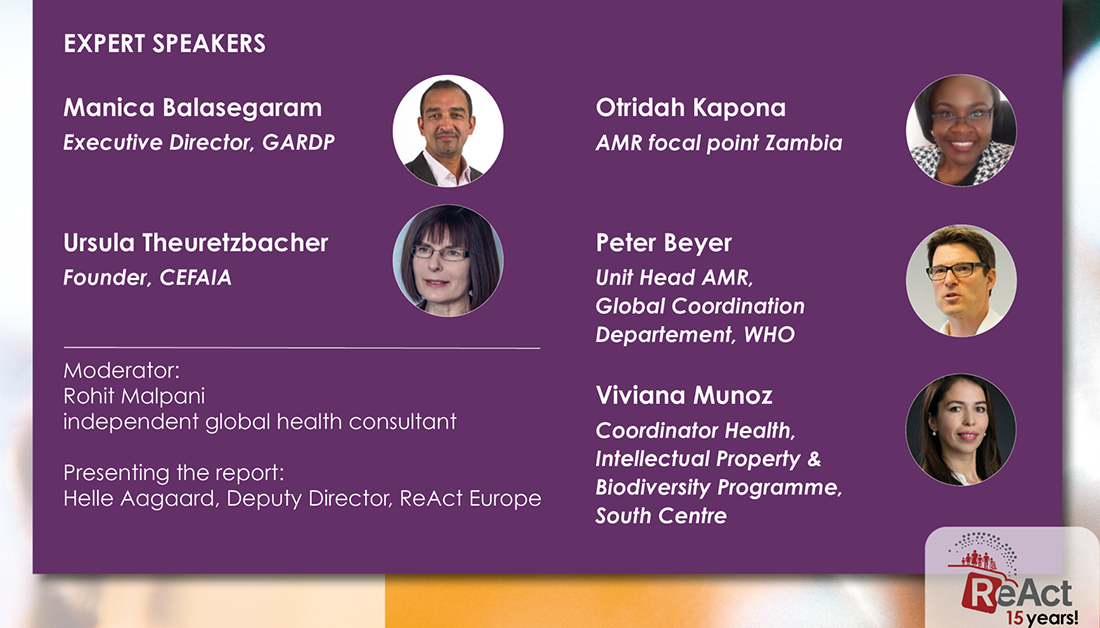 EXPERT SPEAKERS

Manica Balasegaram
Executive Director, GARDP

Ursula Theuretzbacher
Founder, CEFAIA

Moderator:
Rohit Malpani
independent global health consultant

Presenting the report:
Helle Aagaard, Deputy Director, ReAct Europe

Otridah Kapona
AMR focal point Zambia

Peter Beyer
Unit Head AMR, Global Coordination Departement, WHO

Viviana Munoz
Coordinator Health, Intellectual Property & Biodiversity Programme, South Centre

ReAct
15 years!